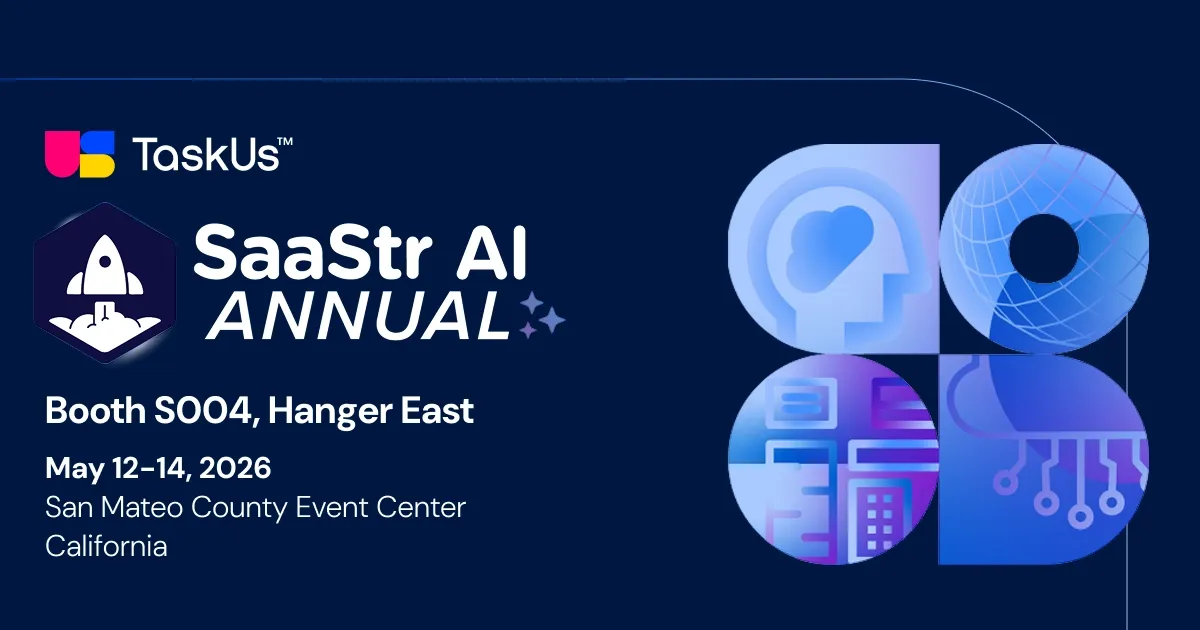 TaskUs™

SaaStr AI ANNUAL

Booth S004, Hanger East

May 12-14, 2026
San Mateo County Event Center
California